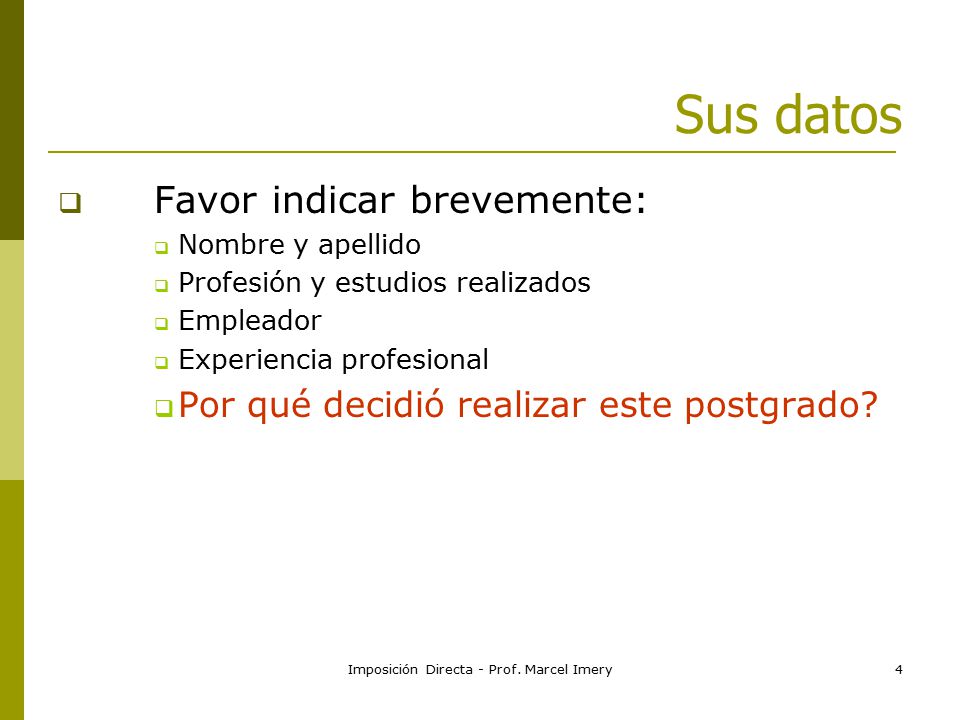 Sus datos

Favor indicar brevemente:

Nombre y apellido

Profesión y estudios realizados

Empleador

Experiencia profesional

Por qué decidió realizar este postgrado?

Imposición Directa - Prof. Marcel Imery

4